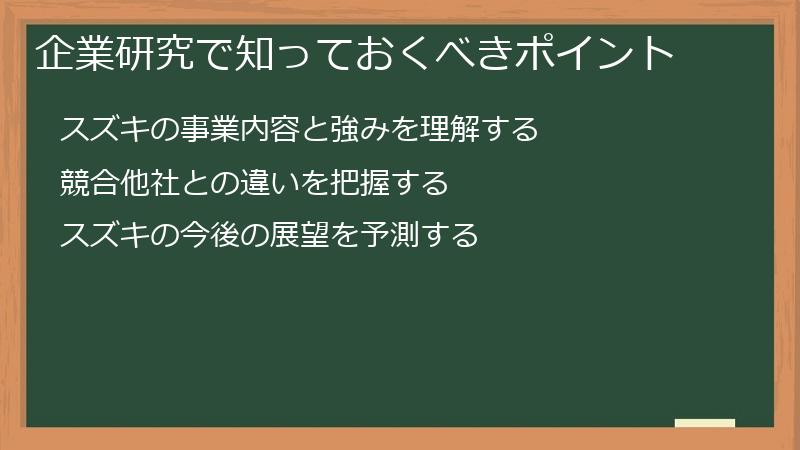 企業研究で知っておくべきポイント

スズキの事業内容と強みを理解する

競合他社との違いを把握する

スズキの今後の展望を予測する